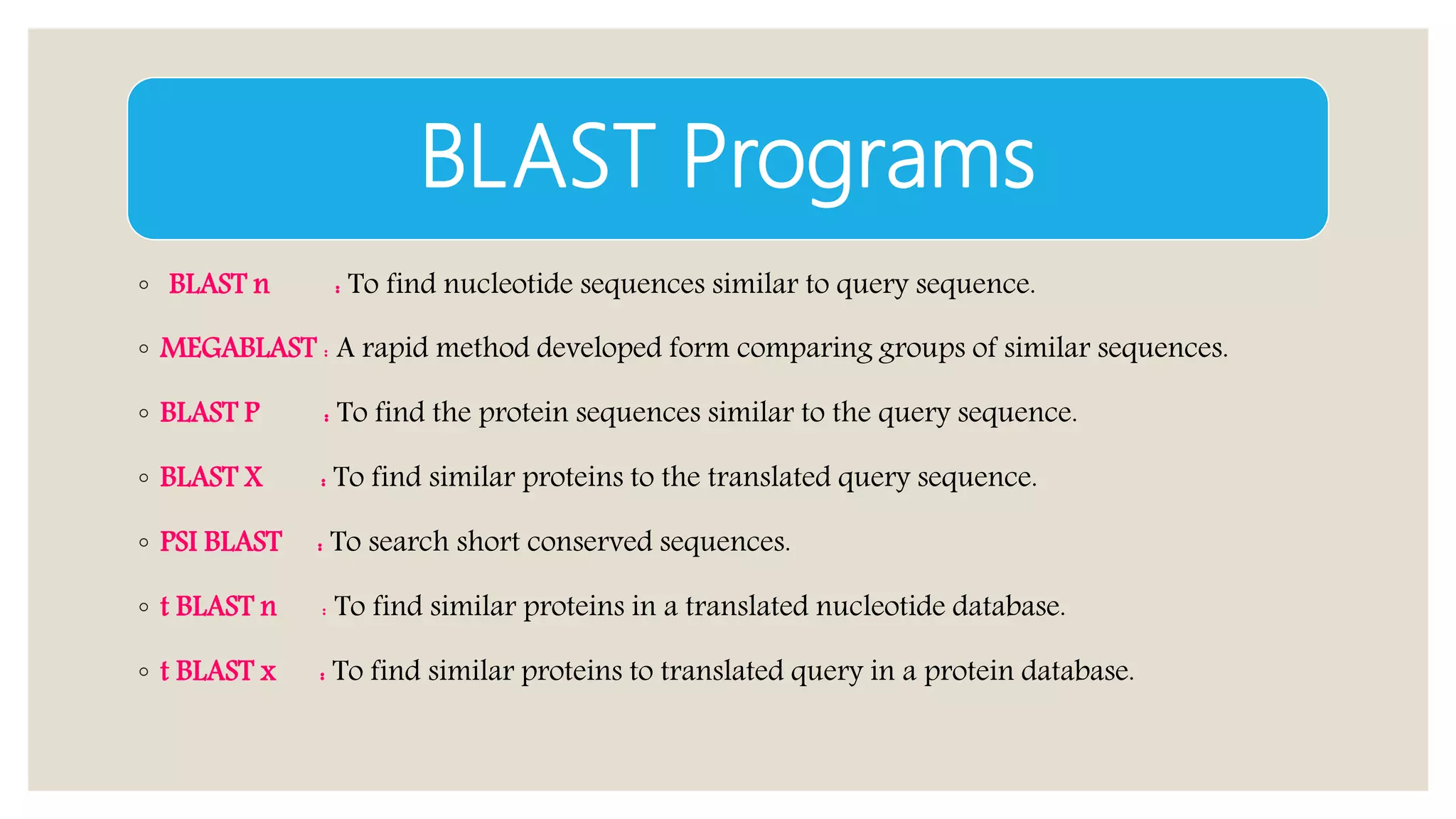 BLAST Programs

◦ BLAST n : To find nucleotide sequences similar to query sequence.

◦ MEGABLAST : A rapid method developed form comparing groups of similar sequences.

◦ BLAST P : To find the protein sequences similar to the query sequence.

◦ BLAST X : To find similar proteins to the translated query sequence.

◦ PSI BLAST : To search short conserved sequences.

◦ t BLAST n : To find similar proteins in a translated nucleotide database.

◦ t BLAST x : To find similar proteins to translated query in a protein database.